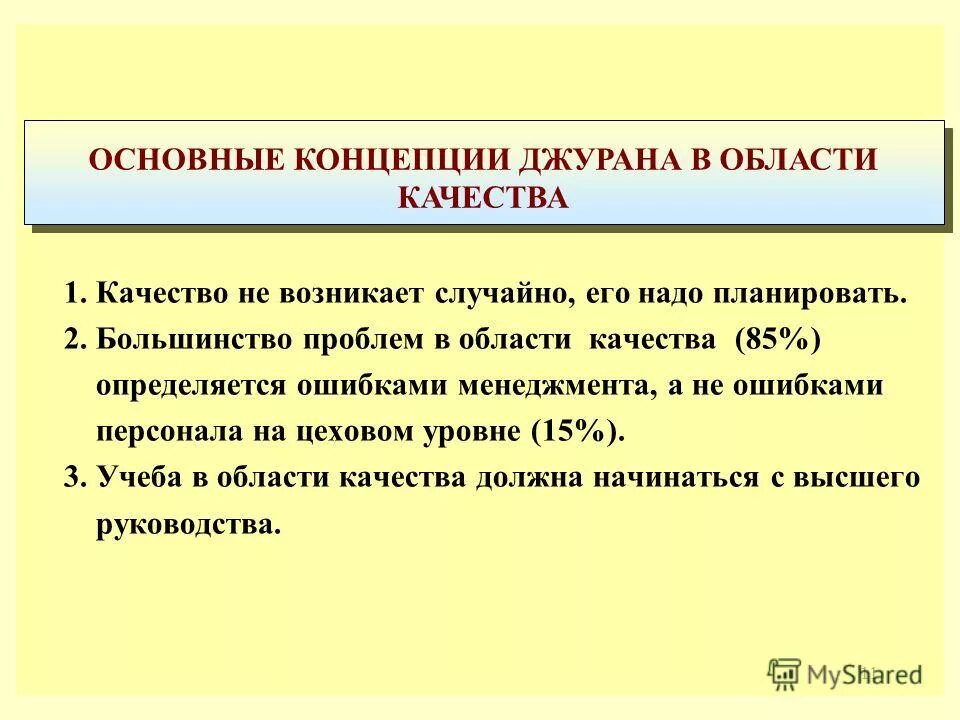 ОСНОВНЫЕ КОНЦЕПЦИИ ДЖУРАНА В ОБЛАСТИ КАЧЕСТВА

1. Качество не возникает случайно, его надо планировать.
2. Большинство проблем в области качества (85%) определяется ошибками менеджмента, а не ошибками персонала на цеховом уровне (15%).
3. Учеба в области качества должна начинаться с высшего руководства.

MyShared